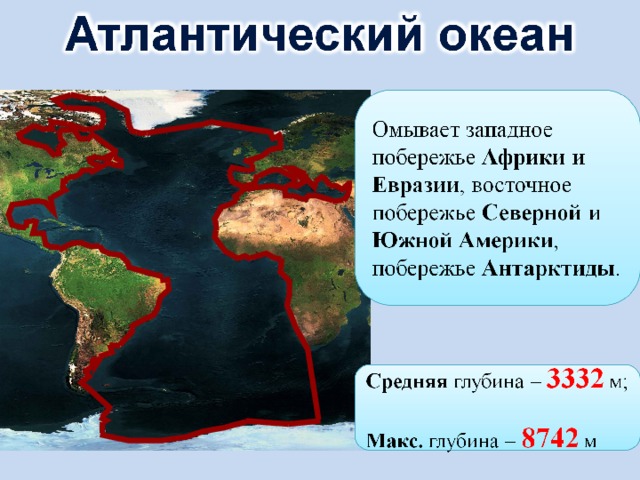 Атлантический океан

Омывает западное побережье Африки и Евразии, восточное побережье Северной и Южной Америки, побережье Антарктиды.

Средняя глубина – 3332 м;

Макс. глубина – 8742 м